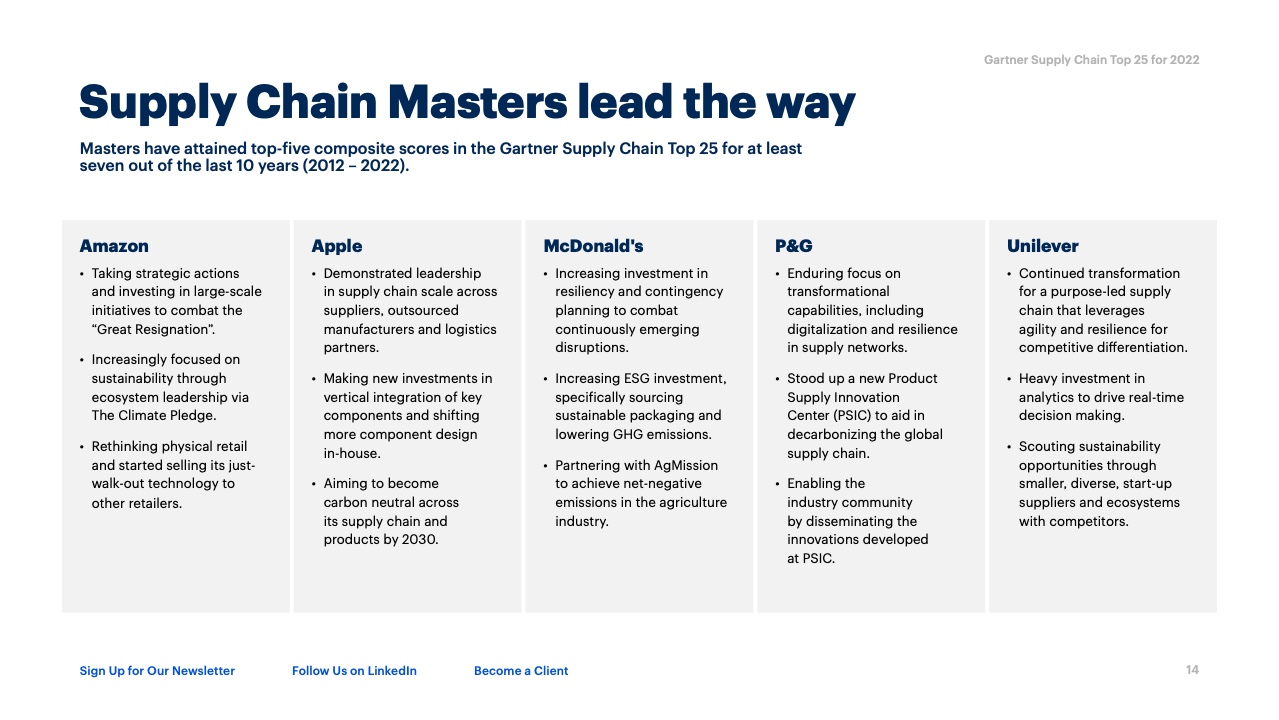 Gartner Supply Chain Top 25 for 2022

Supply Chain Masters lead the way

Masters have attained top-five composite scores in the Gartner Supply Chain Top 25 for at least seven out of the last 10 years (2012 – 2022).

Amazon
• Taking strategic actions and investing in large-scale initiatives to combat the “Great Resignation”.
• Increasingly focused on sustainability through ecosystem leadership via The Climate Pledge.
• Rethinking physical retail and started selling its just-walk-out technology to other retailers.

Apple
• Demonstrated leadership in supply chain scale across suppliers, outsourced manufacturers and logistics partners.
• Making new investments in vertical integration of key components and shifting more component design in-house.
• Aiming to become carbon neutral across its supply chain and products by 2030.

McDonald's
• Increasing investment in resiliency and contingency planning to combat continuously emerging disruptions.
• Increasing ESG investment, specifically sourcing sustainable packaging and lowering GHG emissions.
• Partnering with AgMission to achieve net-negative emissions in the agriculture industry.

P&G
• Enduring focus on transformational capabilities, including digitalization and resilience in supply networks.
• Stood up a new Product Supply Innovation Center (PSIC) to aid in decarbonizing the global supply chain.
• Enabling the industry community by disseminating the innovations developed at PSIC.

Unilever
• Continued transformation for a purpose-led supply chain that leverages agility and resilience for competitive differentiation.
• Heavy investment in analytics to drive real-time decision making.
• Scouting sustainability opportunities through smaller, diverse, start-up suppliers and ecosystems with competitors.

Sign Up for Our Newsletter
Follow Us on LinkedIn
Become a Client
14